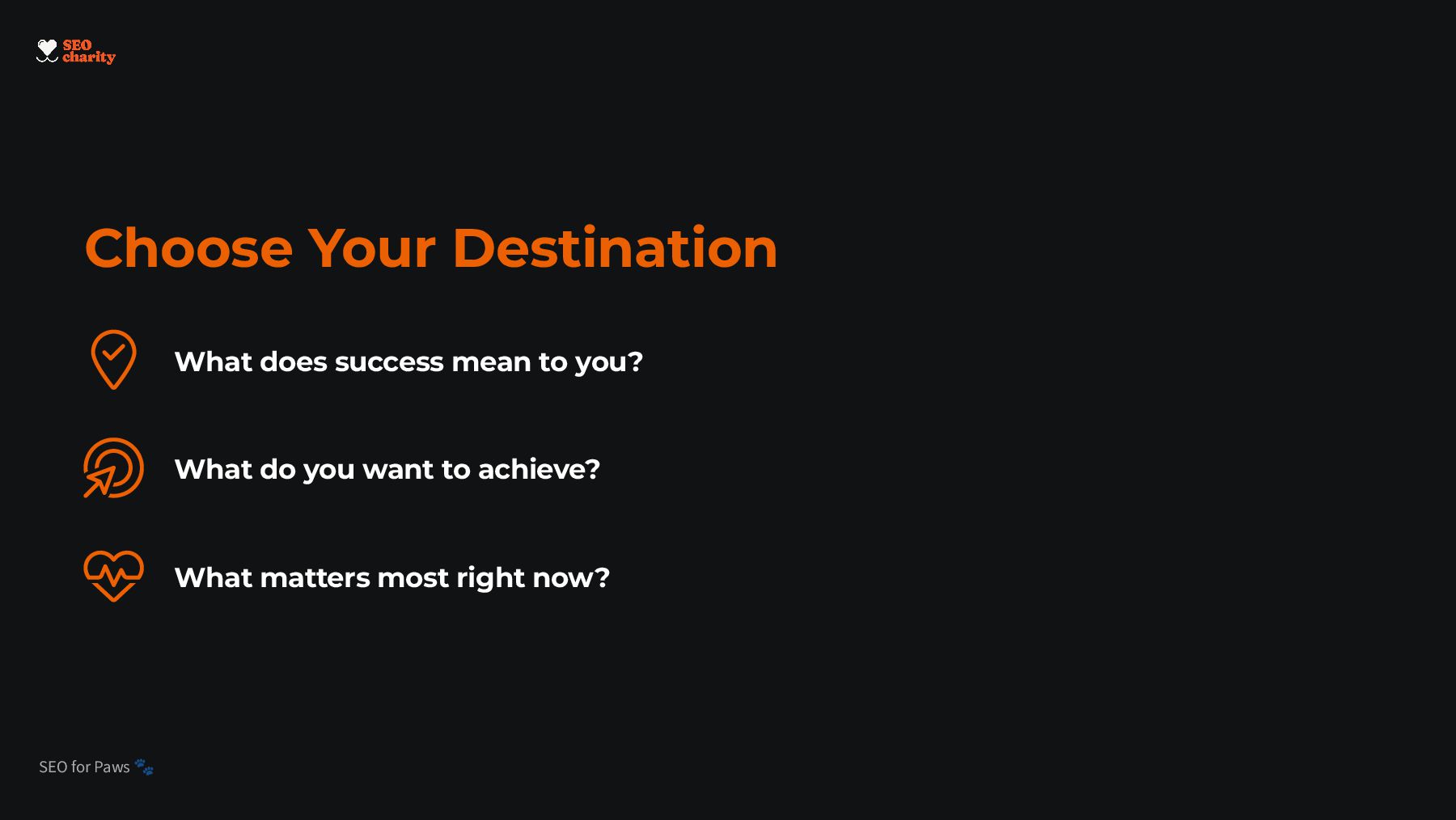 SEO charity

Choose Your Destination

What does success mean to you?

What do you want to achieve?

What matters most right now?

SEO for Paws 🐾